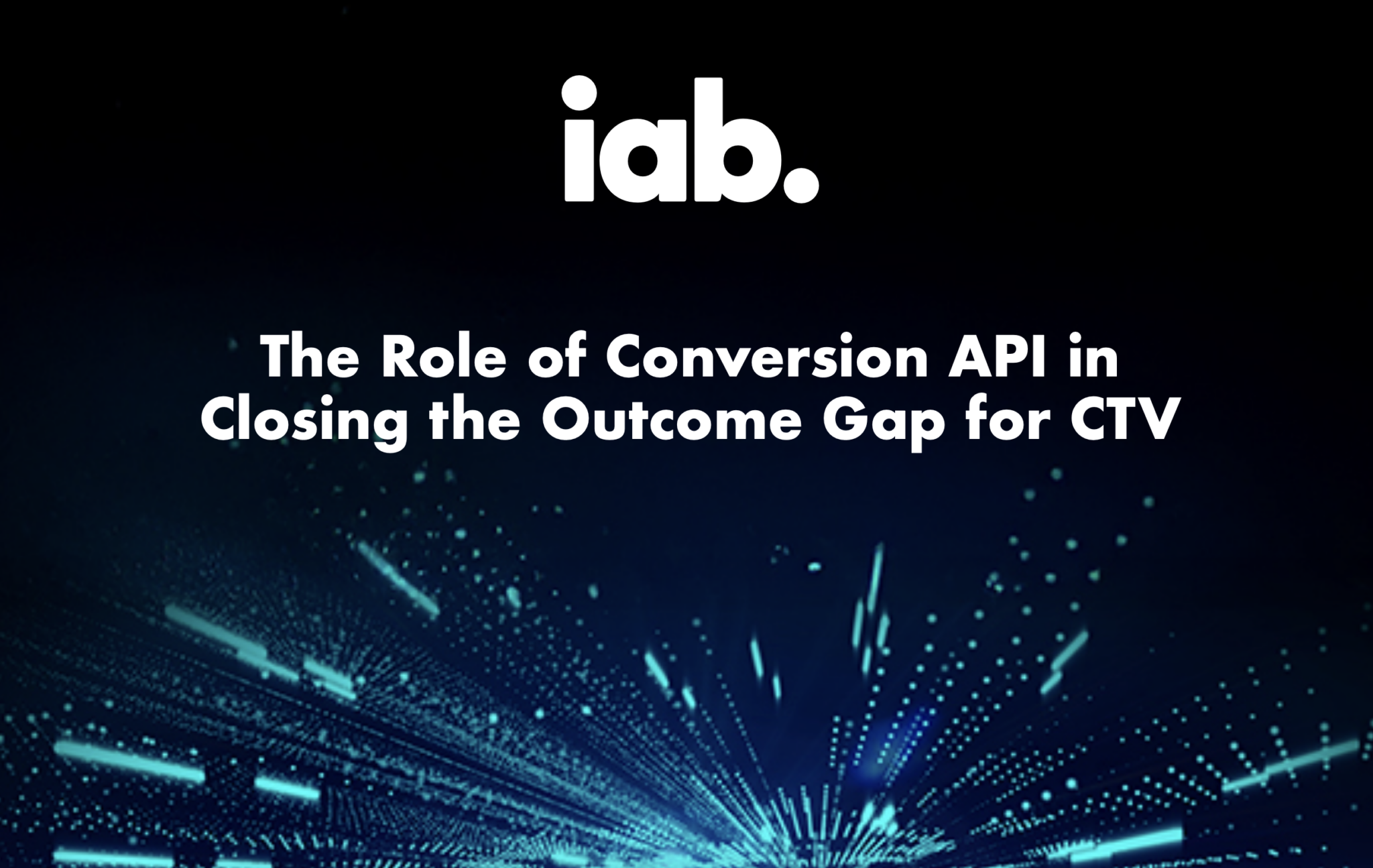 iab.

The Role of Conversion API in Closing the Outcome Gap for CTV